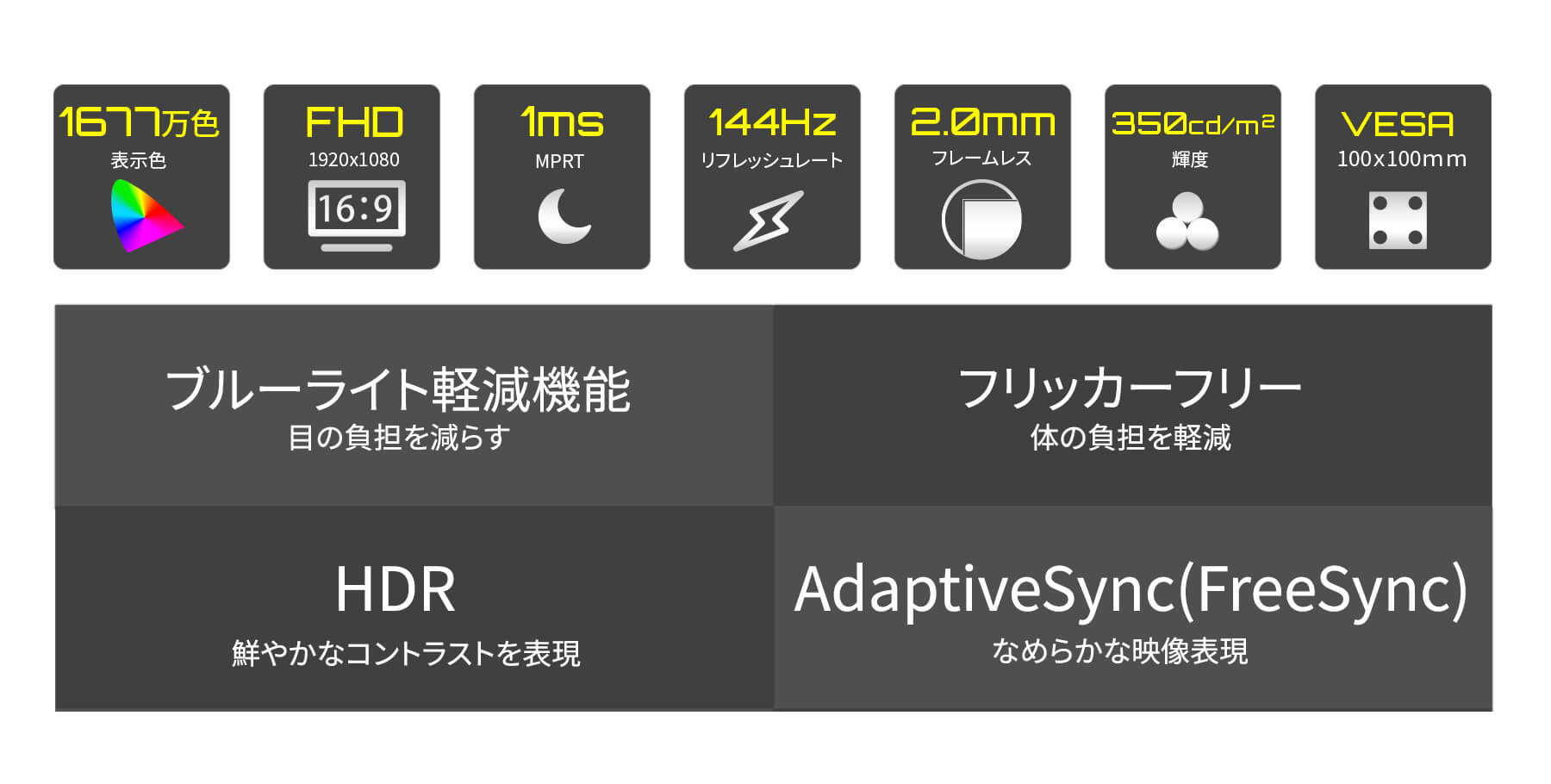 1677万色
表示色

FHD
1920x1080
16:9

1ms
MPRT

144Hz
リフレッシュレート

2.0mm
フレームレス

350cd/m²
輝度

VESA
100x100mm

ブルーライト軽減機能
目の負担を減らす

フリッカーフリー
体の負担を軽減

HDR
鮮やかなコントラストを表現

AdaptiveSync(FreeSync)
なめらかな映像表現